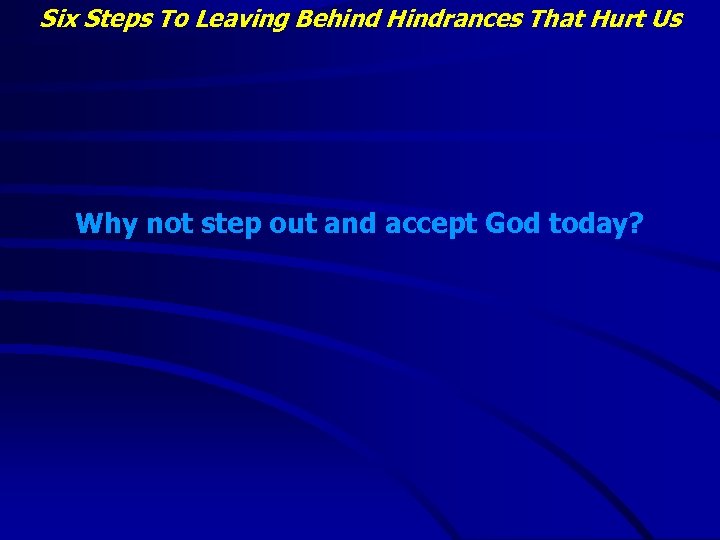 Six Steps To Leaving Behind Hindrances That Hurt Us

Why not step out and accept God today?